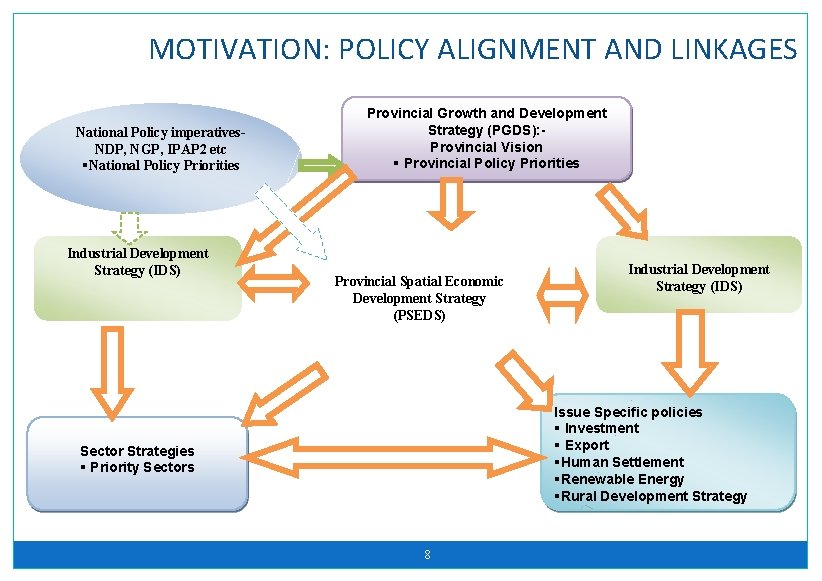 MOTIVATION: POLICY ALIGNMENT AND LINKAGES

National Policy imperatives-
NDP, NGP, IPAP2 etc
▪National Policy Priorities

Provincial Growth and Development Strategy (PGDS):-
Provincial Vision
▪ Provincial Policy Priorities

Industrial Development Strategy (IDS)

Provincial Spatial Economic Development Strategy (PSEDS)

Industrial Development Strategy (IDS)

Sector Strategies
▪ Priority Sectors

Issue Specific policies
▪ Investment
▪ Export
▪Human Settlement
▪Renewable Energy
▪Rural Development Strategy

8